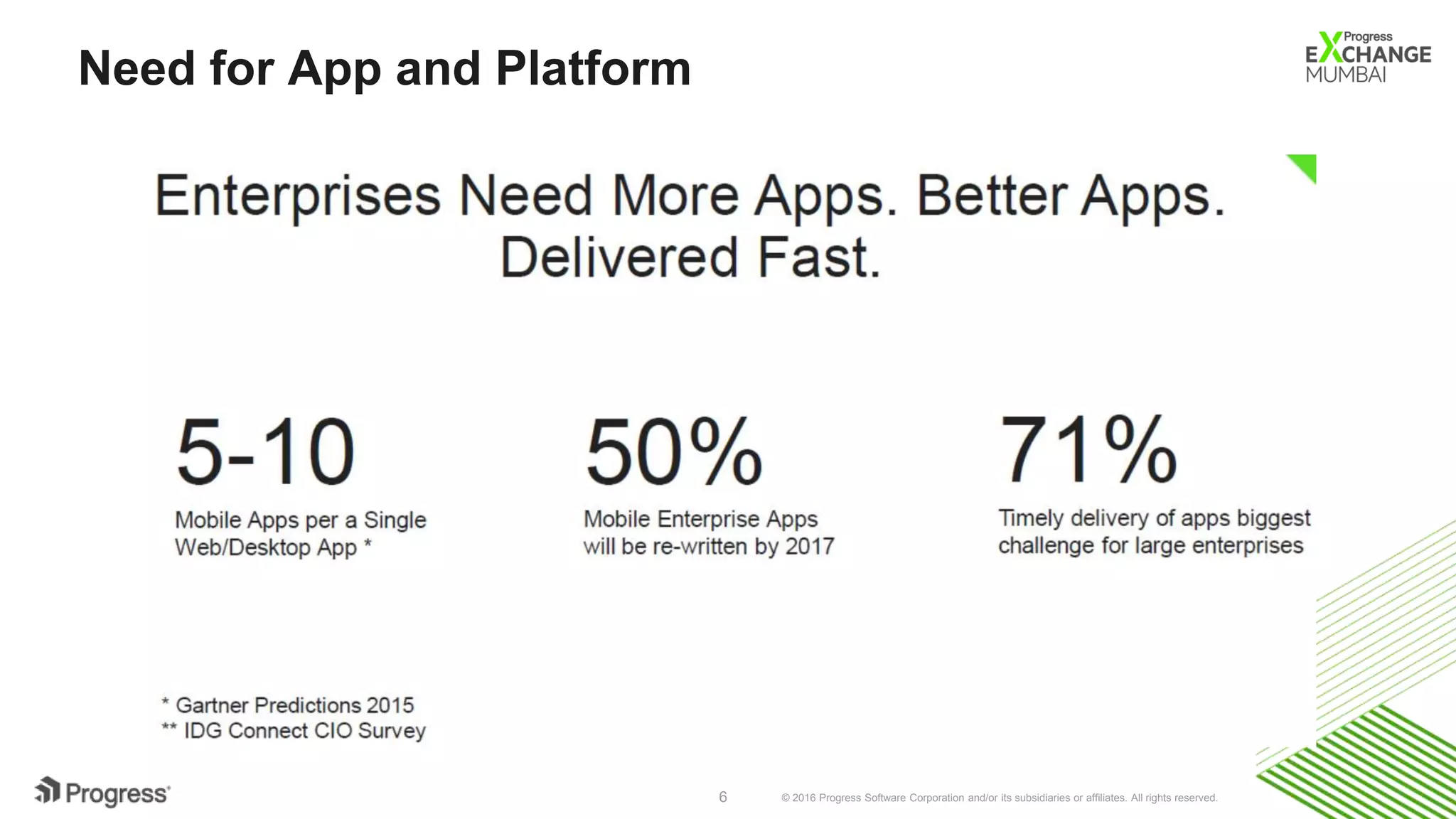 Need for App and Platform

Progress EXCHANGE MUMBAI

Enterprises Need More Apps. Better Apps. Delivered Fast.

5-10

Mobile Apps per a Single Web/Desktop App *

50%

Mobile Enterprise Apps will be re-written by 2017

71%

Timely delivery of apps biggest challenge for large enterprises

* Gartner Predictions 2015
** IDG Connect CIO Survey

Progress

6

© 2016 Progress Software Corporation and/or its subsidiaries or affiliates. All rights reserved.